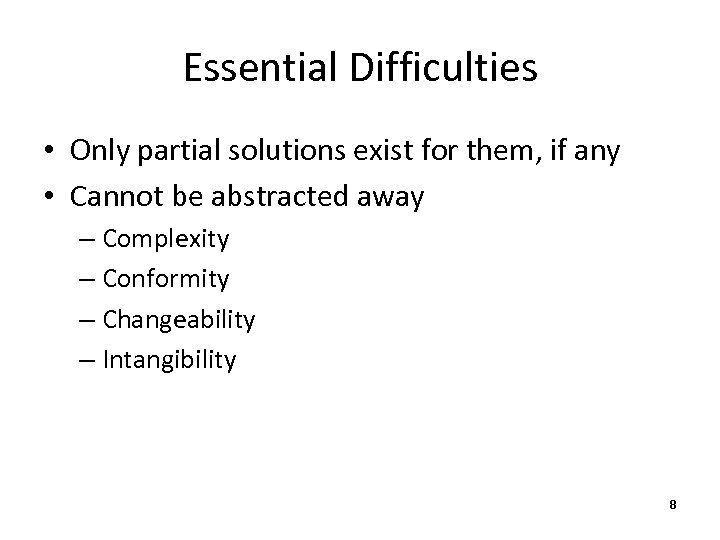 Essential Difficulties

• Only partial solutions exist for them, if any
• Cannot be abstracted away
  – Complexity
  – Conformity
  – Changeability
  – Intangibility

8